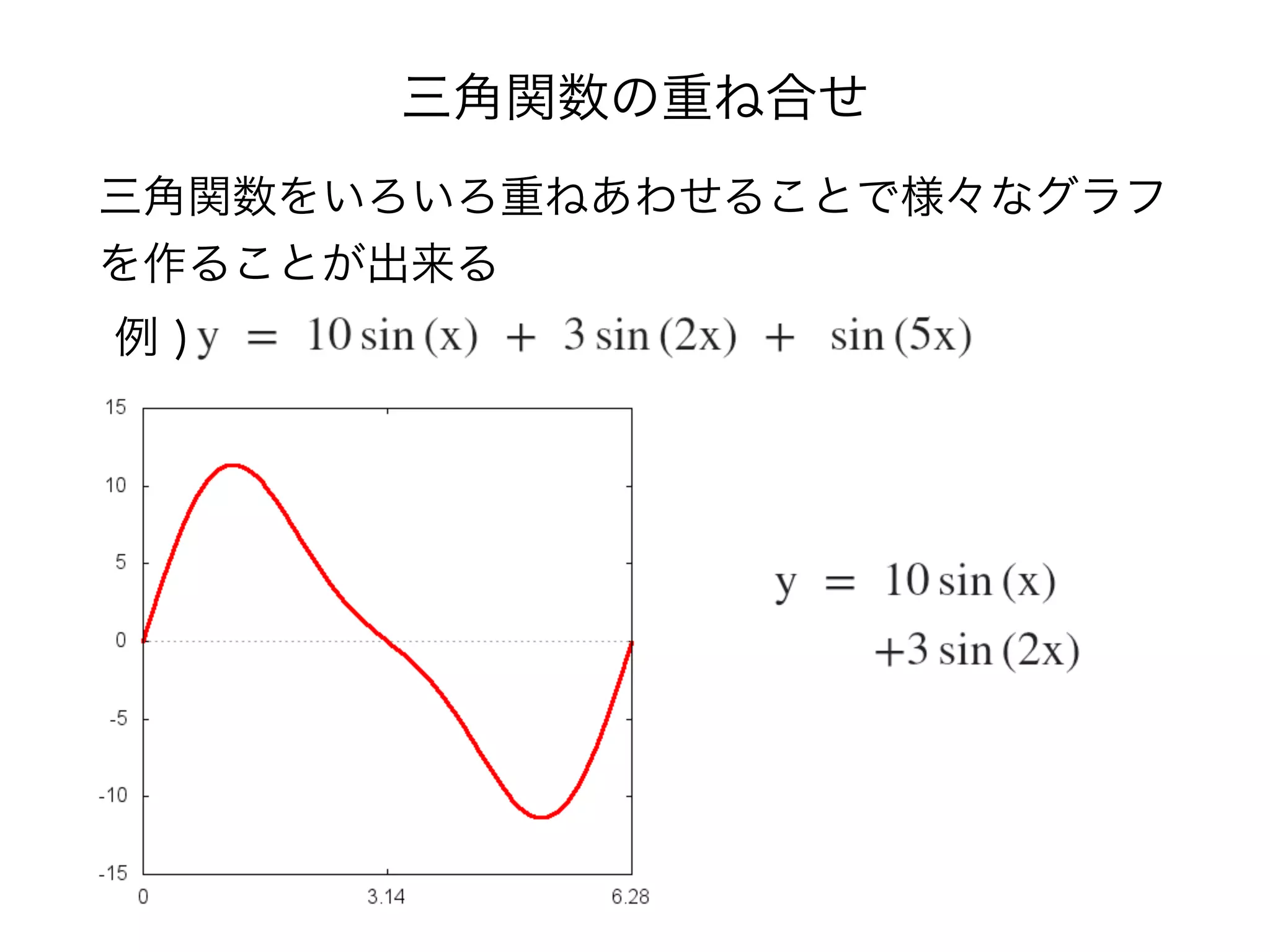 三角関数の重ね合せ

三角関数をいろいろ重ねあわせることで様々なグラフを作ることが出来る

例）$y = 10\sin(x) + 3\sin(2x) + \sin(5x)$

15
10
5
0
-5
-10
-15
0
3.14
6.28

$y = 10\sin(x)$
$+3\sin(2x)$